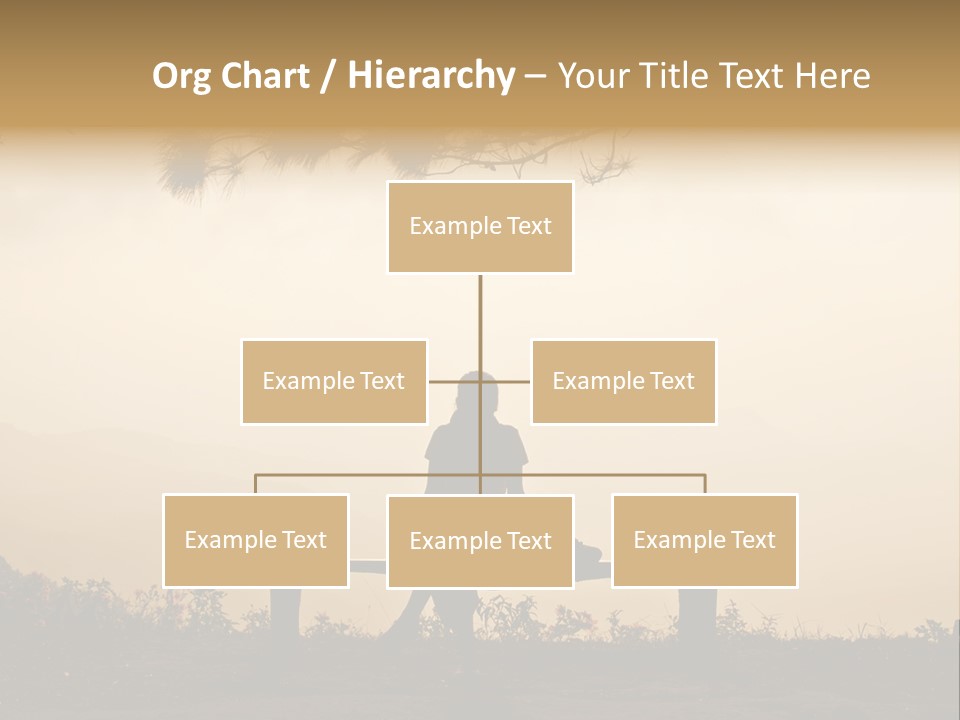 Org Chart / Hierarchy – Your Title Text Here

Example Text

Example Text

Example Text

Example Text

Example Text

Example Text